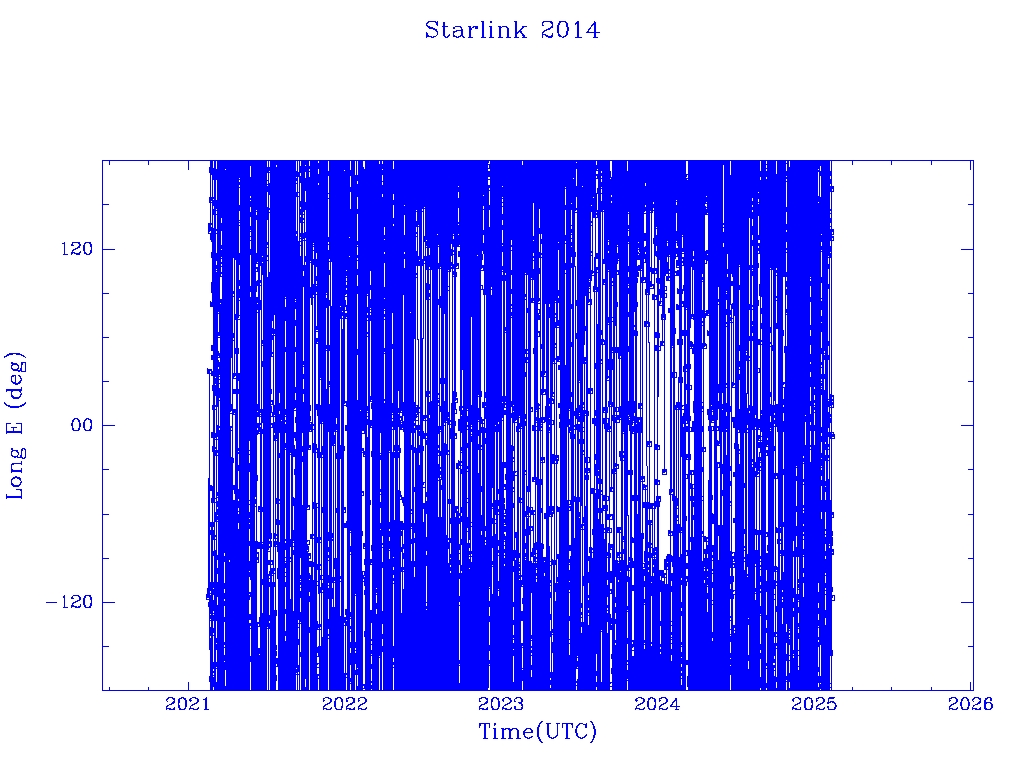 Starlink 2014

Long E (deg)

120

00

−120

2021
2022
2023
2024
2025
2026

Time(UTC)